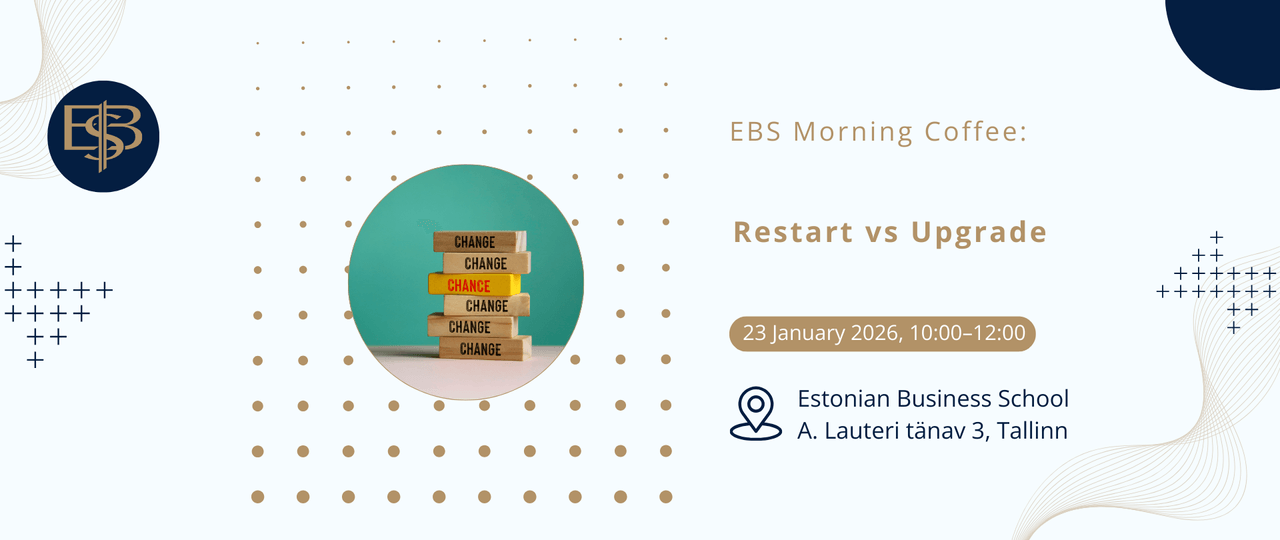 EBS

CHANGE
CHANGE
CHANCE
CHANGE
CHANGE
CHANGE

EBS Morning Coffee:

Restart vs Upgrade

23 January 2026, 10:00–12:00

Estonian Business School
A. Lauteri tänav 3, Tallinn